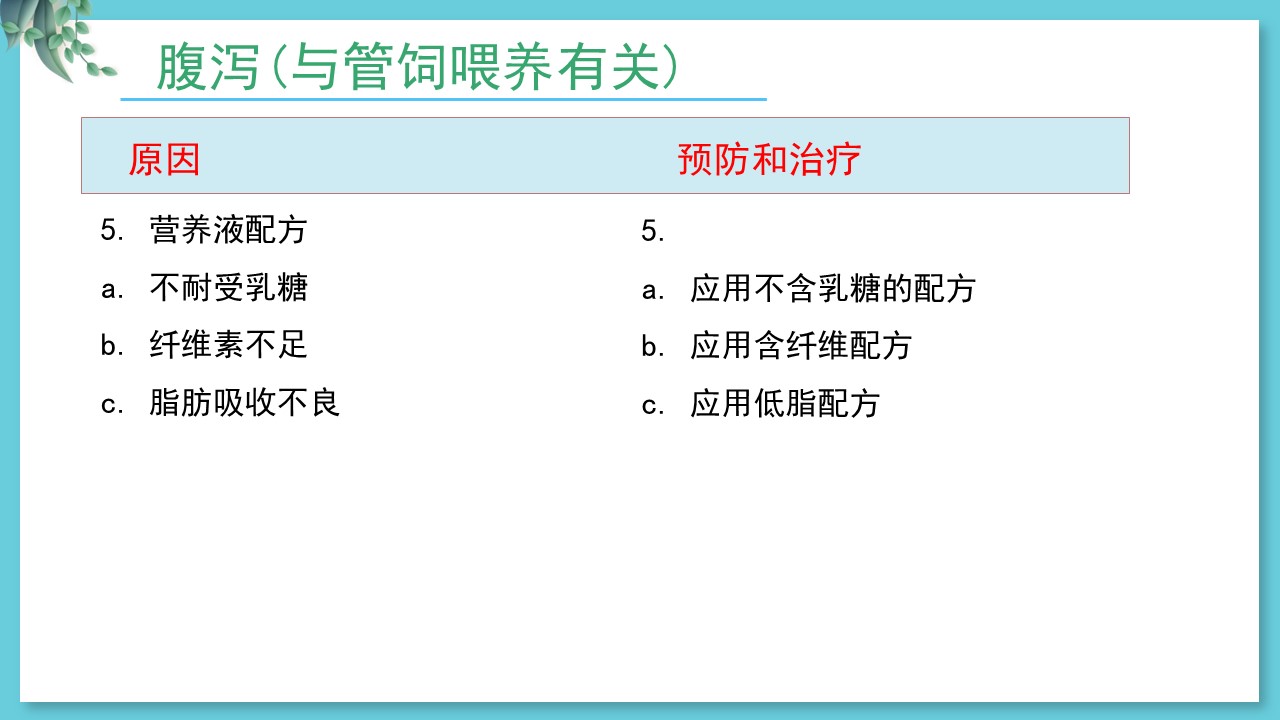 腹泻(与管饲喂养有关)

| 原因 | 预防和治疗 |
|---|---|
| 5. 营养液配方 | 5. |
| a. 不耐受乳糖 | a. 应用不含乳糖的配方 |
| b. 纤维素不足 | b. 应用含纤维配方 |
| c. 脂肪吸收不良 | c. 应用低脂配方 |